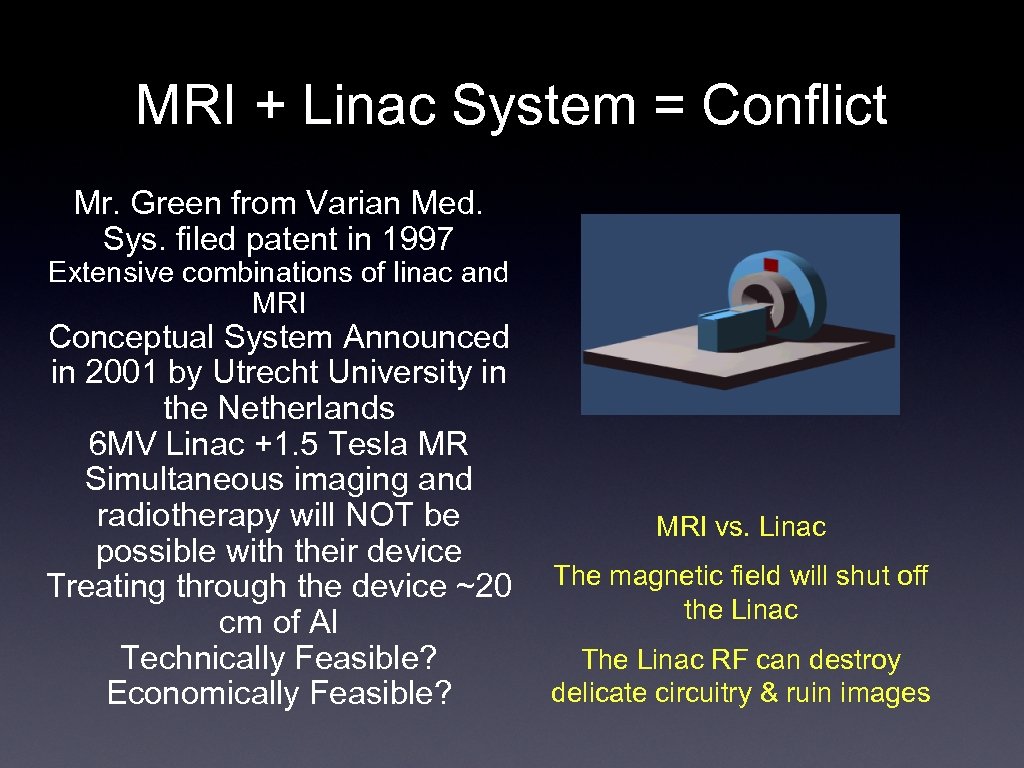 MRI + Linac System = Conflict

Mr. Green from Varian Med. Sys. filed patent in 1997

Extensive combinations of linac and MRI

Conceptual System Announced in 2001 by Utrecht University in the Netherlands

6MV Linac +1.5 Tesla MR

Simultaneous imaging and radiotherapy will NOT be possible with their device

Treating through the device ~20 cm of Al

Technically Feasible?

Economically Feasible?

MRI vs. Linac

The magnetic field will shut off the Linac

The Linac RF can destroy delicate circuitry & ruin images